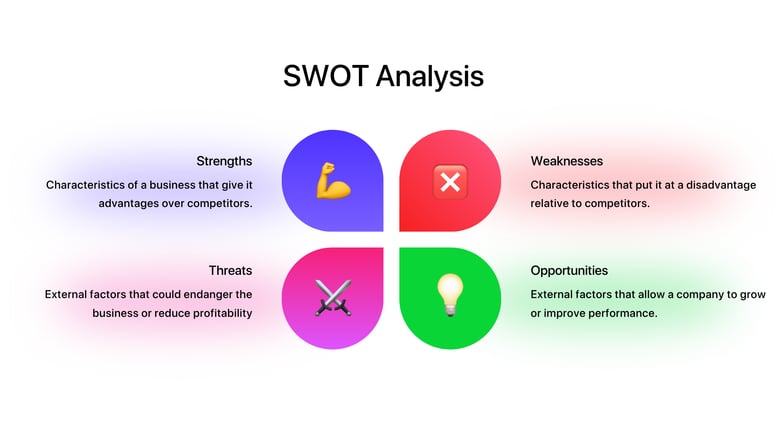 SWOT Analysis

Strengths
Characteristics of a business that give it advantages over competitors.

Weaknesses
Characteristics that put it at a disadvantage relative to competitors.

Threats
External factors that could endanger the business or reduce profitability

Opportunities
External factors that allow a company to grow or improve performance.